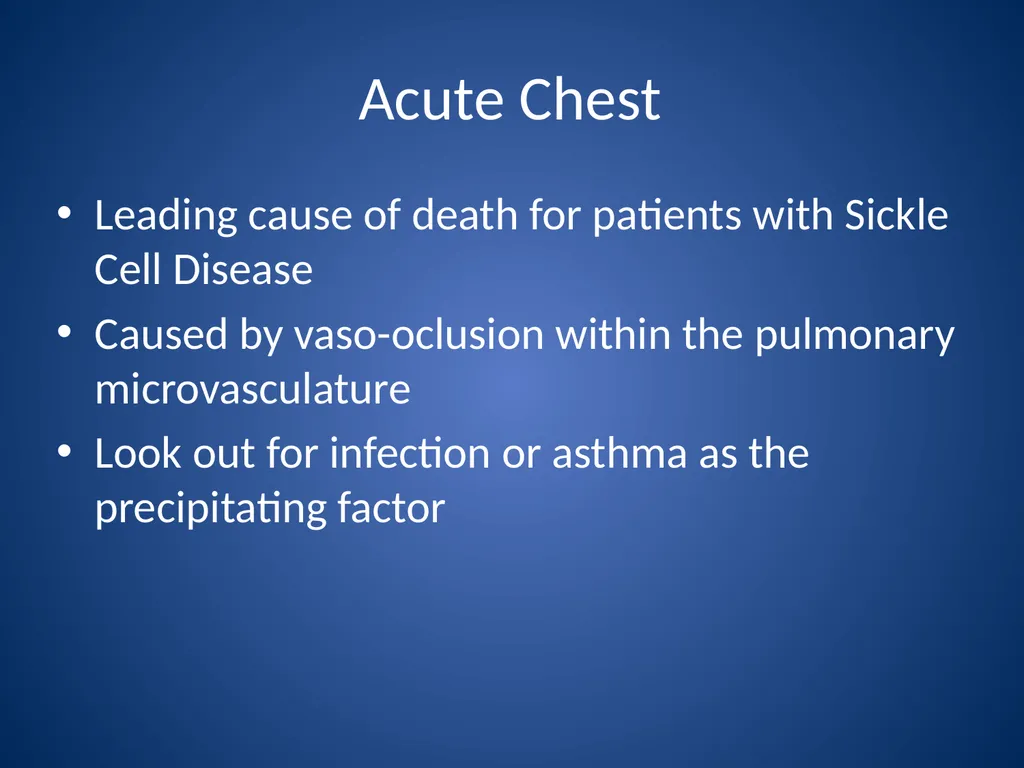 Acute Chest

• Leading cause of death for patients with Sickle Cell Disease
• Caused by vaso-oclusion within the pulmonary microvasculature
• Look out for infection or asthma as the precipitating factor